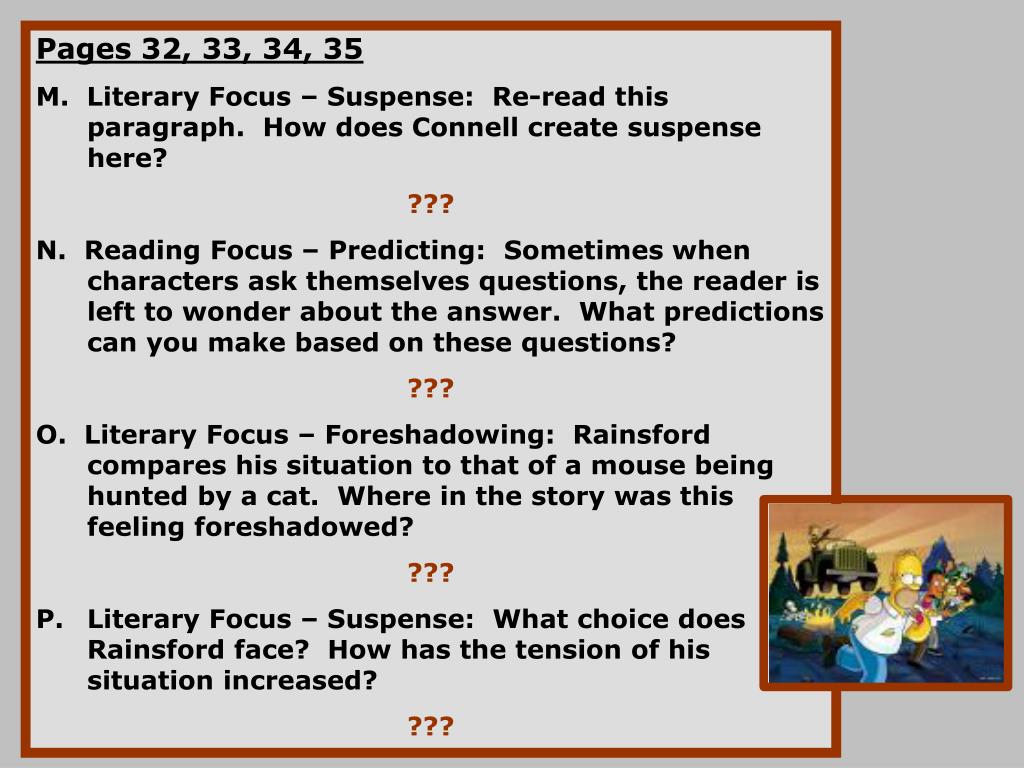 Pages 32, 33, 34, 35

M. Literary Focus – Suspense: Re-read this paragraph. How does Connell create suspense here?

???

N. Reading Focus – Predicting: Sometimes when characters ask themselves questions, the reader is left to wonder about the answer. What predictions can you make based on these questions?

???

O. Literary Focus – Foreshadowing: Rainsford compares his situation to that of a mouse being hunted by a cat. Where in the story was this feeling foreshadowed?

???

P. Literary Focus – Suspense: What choice does Rainsford face? How has the tension of his situation increased?

???